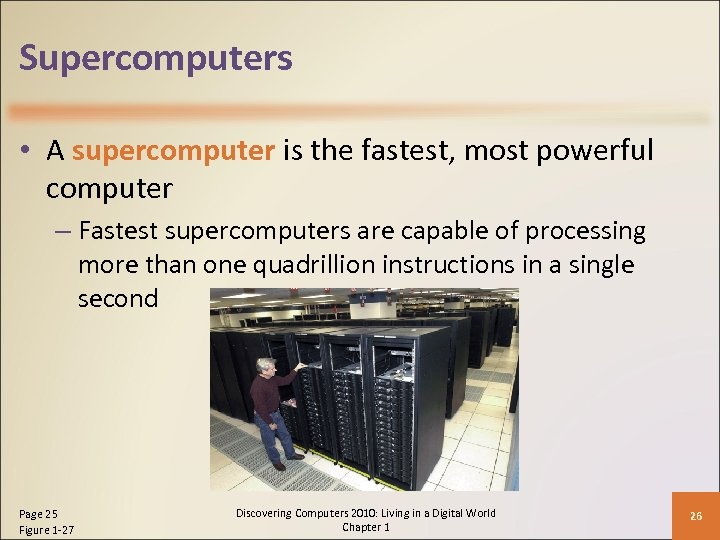 Supercomputers

• A supercomputer is the fastest, most powerful computer

– Fastest supercomputers are capable of processing more than one quadrillion instructions in a single second

Page 25
Figure 1-27

Discovering Computers 2010: Living in a Digital World
Chapter 1

26